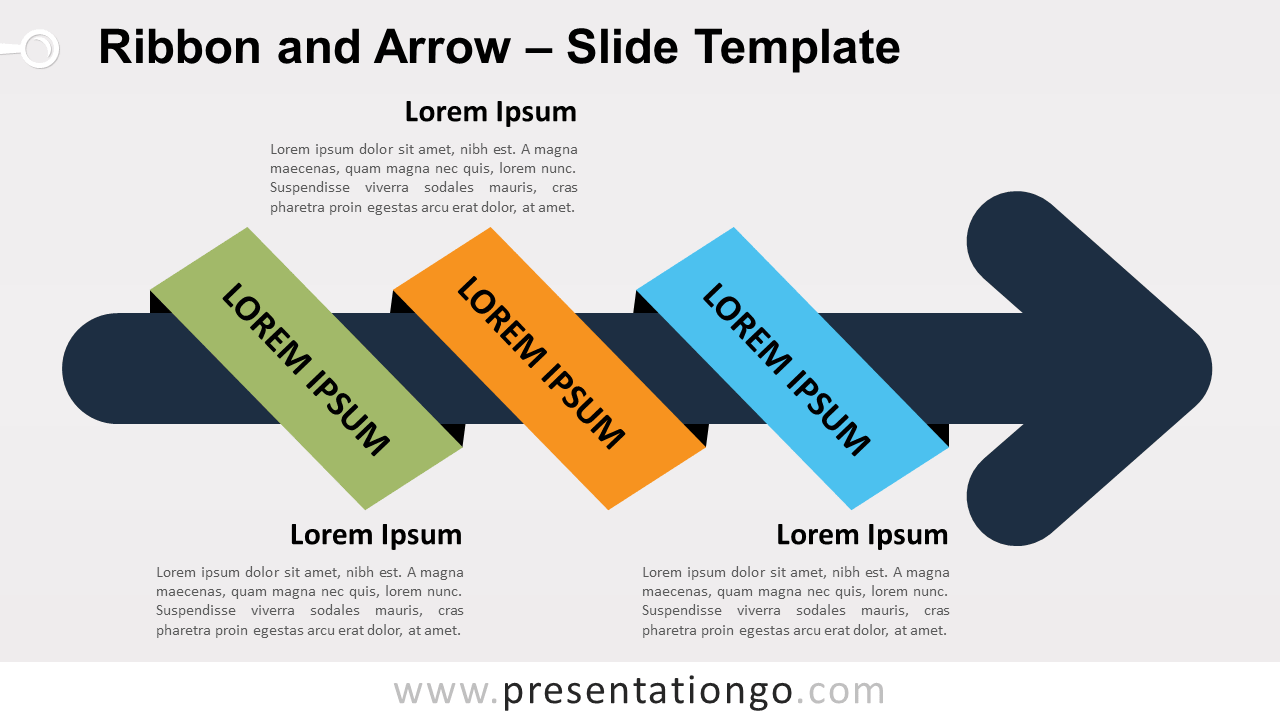 Ribbon and Arrow – Slide Template

Lorem Ipsum

Lorem ipsum dolor sit amet, nibh est. A magna maecenas, quam magna nec quis, lorem nunc. Suspendisse viverra sodales mauris, cras pharetra proin egestas arcu erat dolor, at amet.

LOREM IPSUM

LOREM IPSUM

LOREM IPSUM

Lorem Ipsum

Lorem ipsum dolor sit amet, nibh est. A magna maecenas, quam magna nec quis, lorem nunc. Suspendisse viverra sodales mauris, cras pharetra proin egestas arcu erat dolor, at amet.

Lorem Ipsum

Lorem ipsum dolor sit amet, nibh est. A magna maecenas, quam magna nec quis, lorem nunc. Suspendisse viverra sodales mauris, cras pharetra proin egestas arcu erat dolor, at amet.

www.presentationgo.com